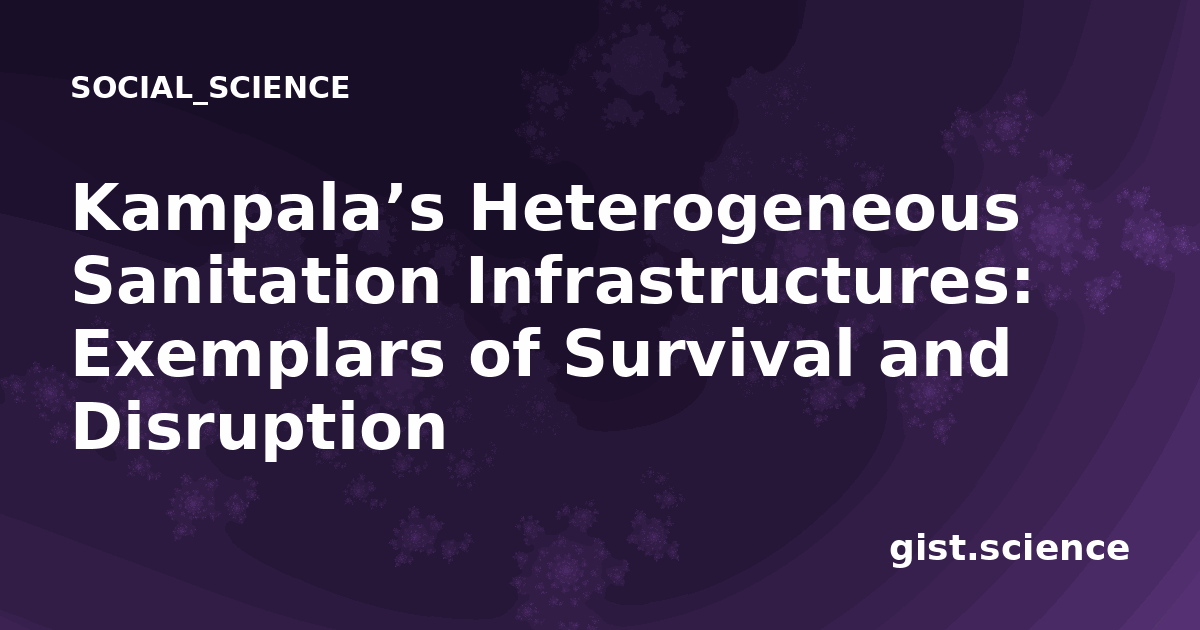 SOCIAL_SCIENCE

Kampala’s Heterogeneous Sanitation Infrastructures: Exemplars of Survival and Disruption

gist.science